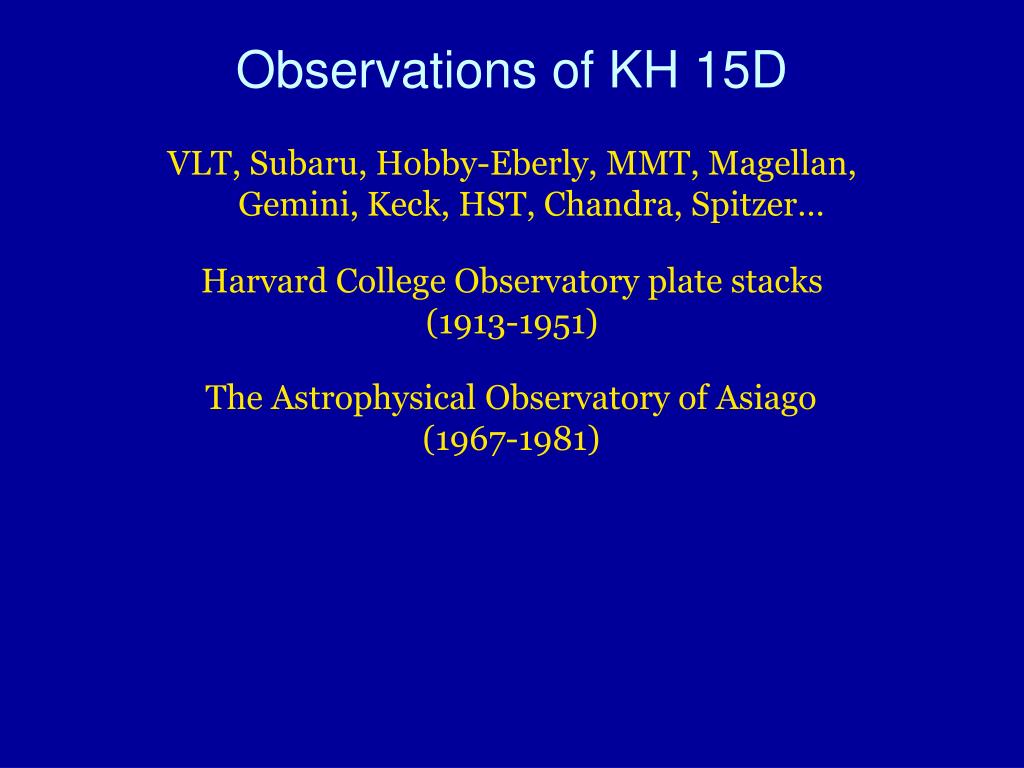 Observations of KH 15D

VLT, Subaru, Hobby-Eberly, MMT, Magellan, Gemini, Keck, HST, Chandra, Spitzer…

Harvard College Observatory plate stacks (1913-1951)

The Astrophysical Observatory of Asiago (1967-1981)